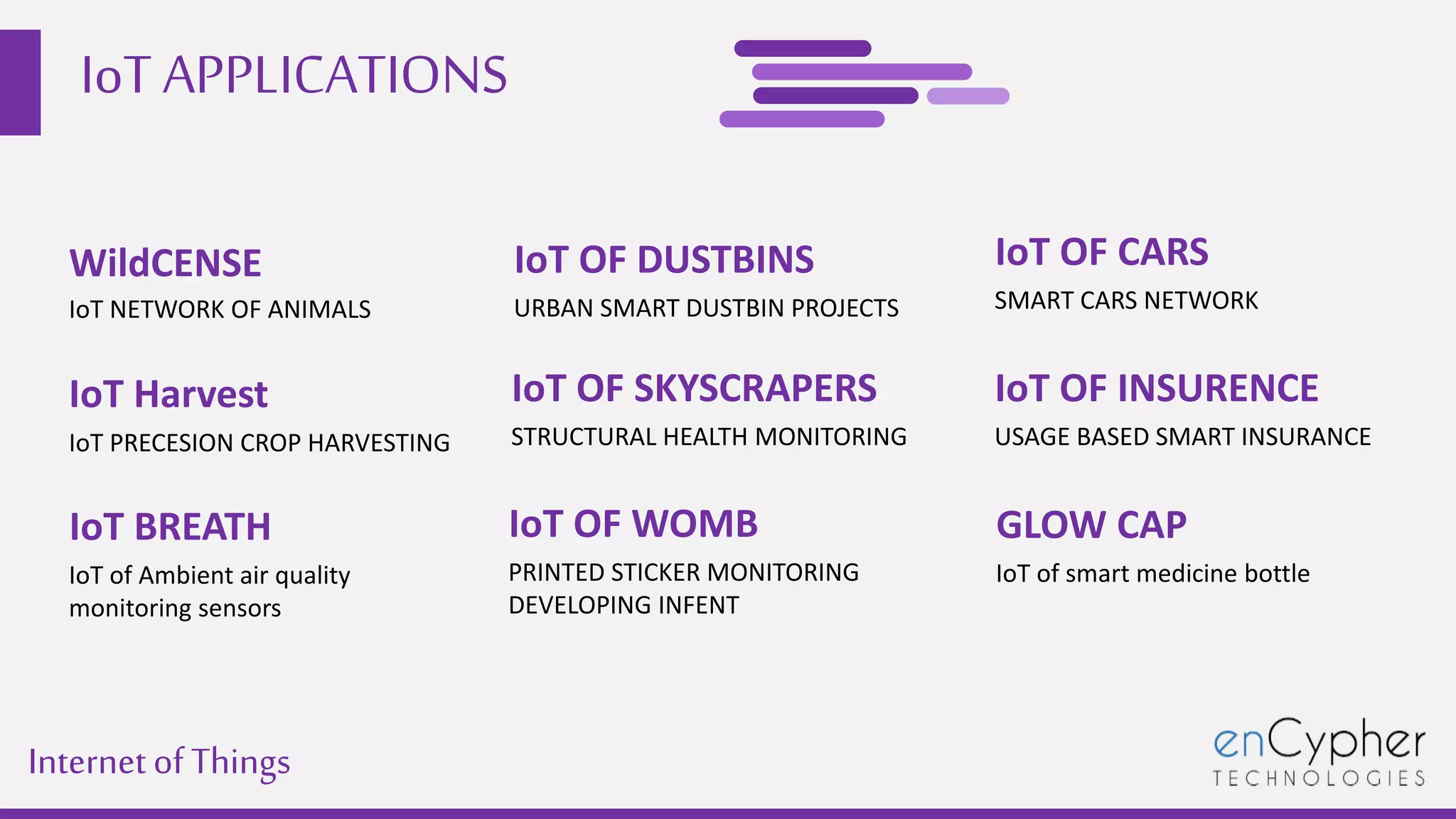 IoT APPLICATIONS

WildCENSE

IoT NETWORK OF ANIMALS

IoT Harvest

IoT PRECESION CROP HARVESTING

IoT BREATH

IoT of Ambient air quality monitoring sensors

IoT OF DUSTBINS

URBAN SMART DUSTBIN PROJECTS

IoT OF SKYSCRAPERS

STRUCTURAL HEALTH MONITORING

IoT OF WOMB

PRINTED STICKER MONITORING DEVELOPING INFENT

IoT OF CARS

SMART CARS NETWORK

IoT OF INSURENCE

USAGE BASED SMART INSURANCE

GLOW CAP

IoT of smart medicine bottle

Internet of Things

enCypher
TECHNOLOGIES